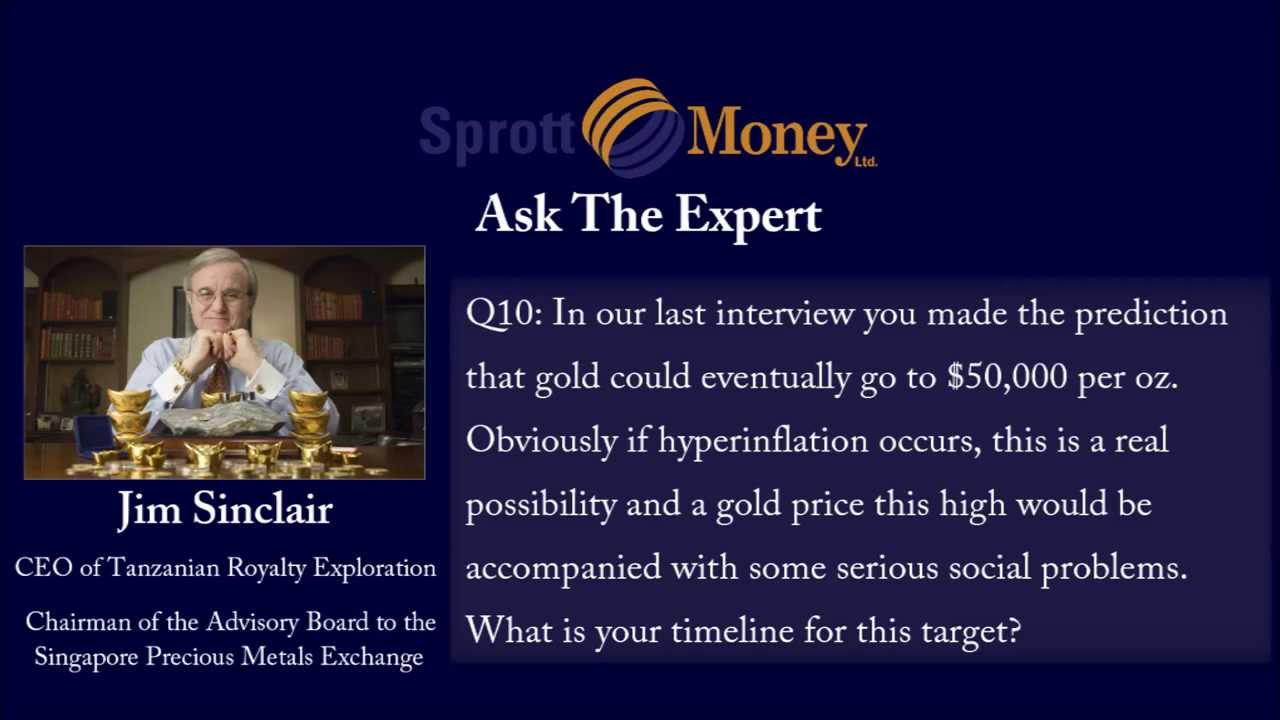 Sprott Money Ltd.

Ask The Expert

Jim Sinclair

CEO of Tanzanian Royalty Exploration

Chairman of the Advisory Board to the Singapore Precious Metals Exchange

Q10: In our last interview you made the prediction that gold could eventually go to $50,000 per oz. Obviously if hyperinflation occurs, this is a real possibility and a gold price this high would be accompanied with some serious social problems. What is your timeline for this target?